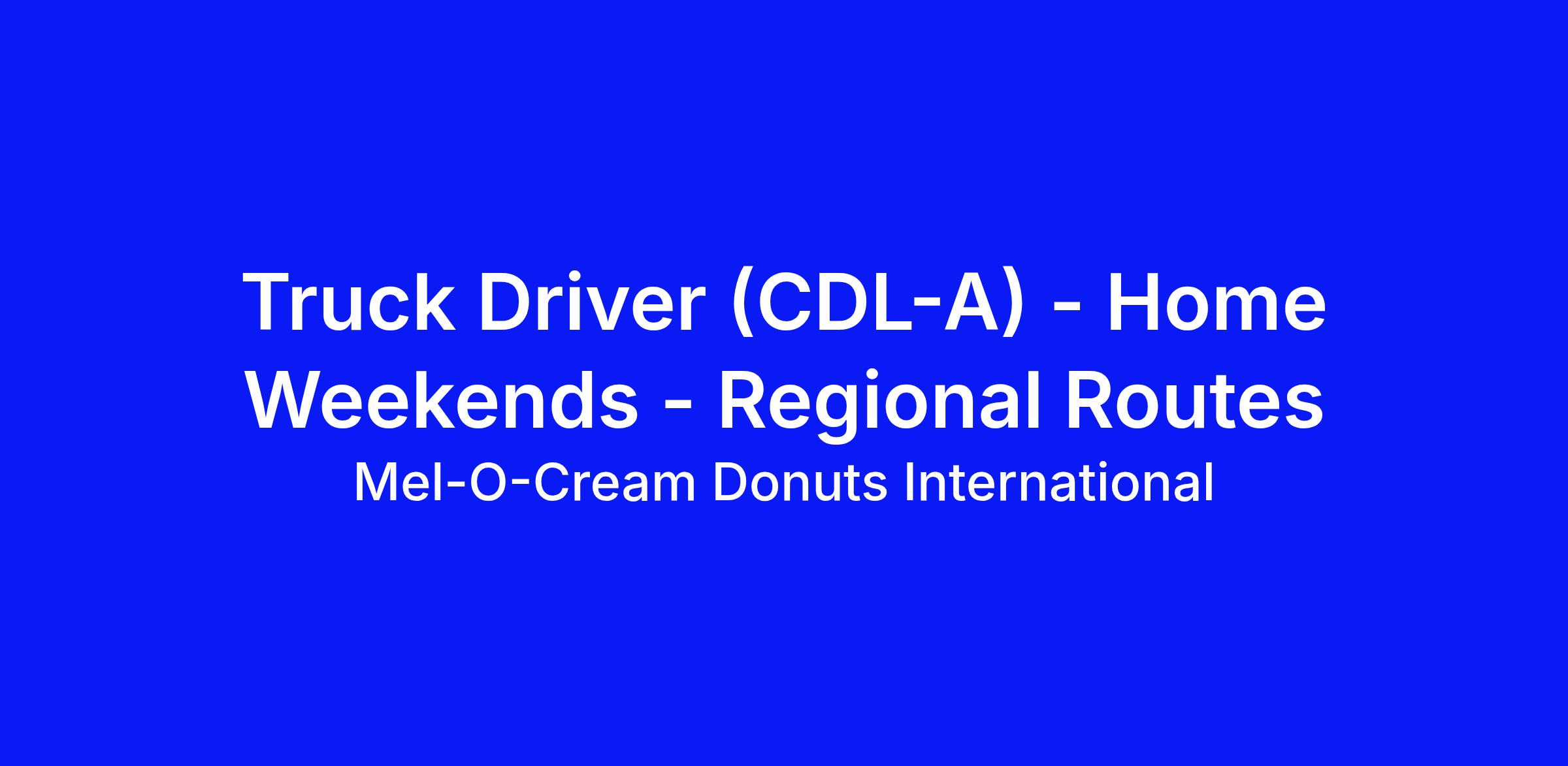 Truck Driver (CDL-A) - Home Weekends - Regional Routes

Mel-O-Cream Donuts International